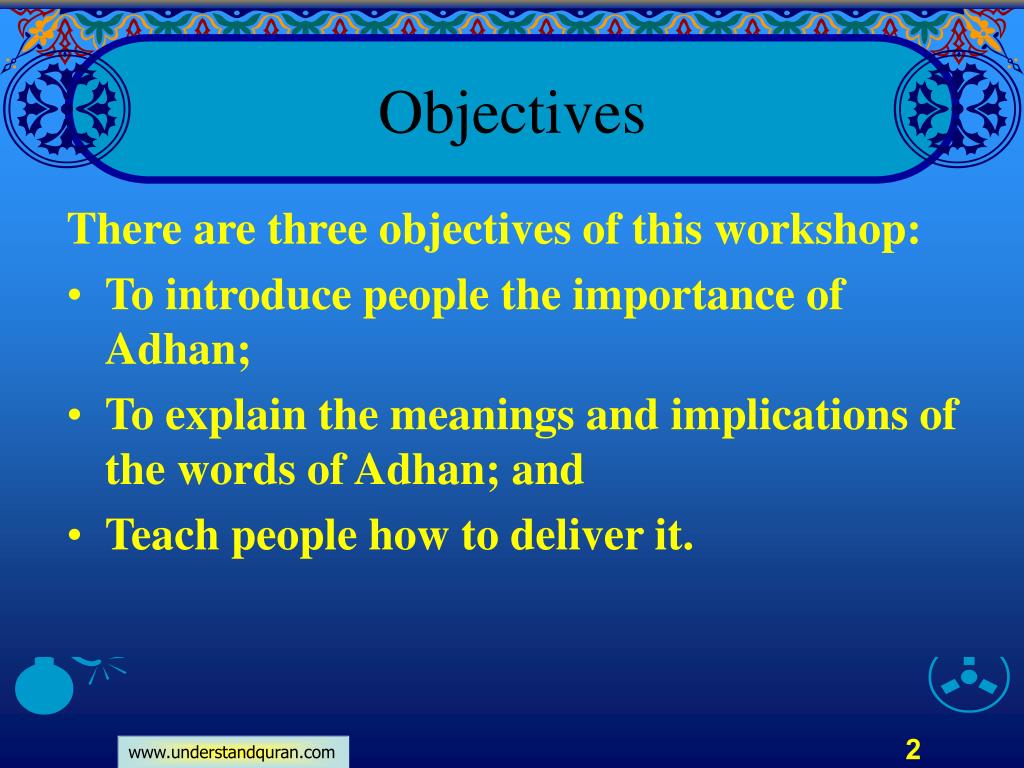 Objectives

There are three objectives of this workshop:

• To introduce people the importance of Adhan;
• To explain the meanings and implications of the words of Adhan; and
• Teach people how to deliver it.

www.understandquran.com

2